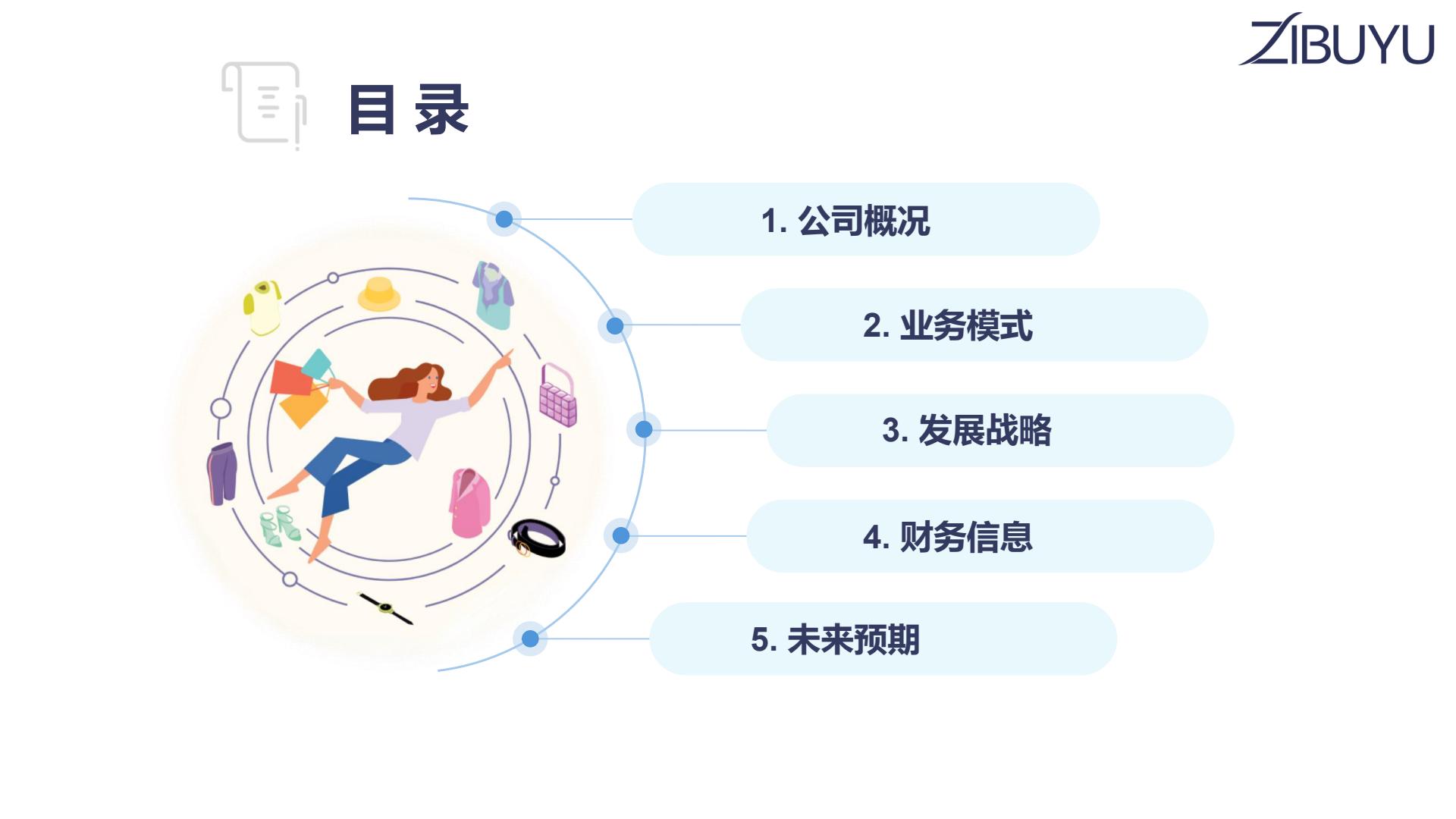 ZIBUYU

目 录

1. 公司概况

2. 业务模式

3. 发展战略

4. 财务信息

5. 未来预期